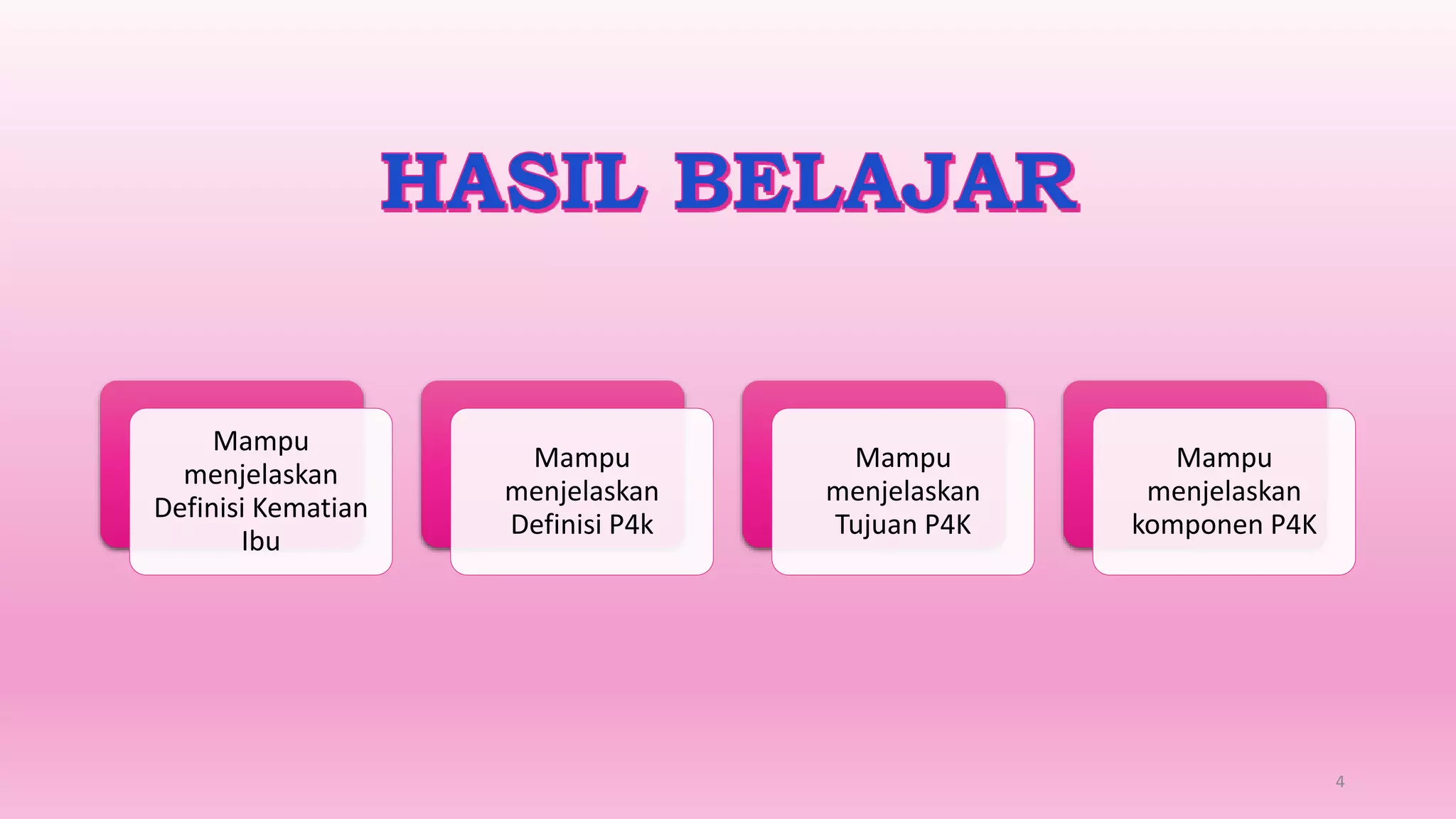 HASIL BELAJAR

Mampu menjelaskan Definisi Kematian Ibu

Mampu menjelaskan Definisi P4k

Mampu menjelaskan Tujuan P4K

Mampu menjelaskan komponen P4K

4